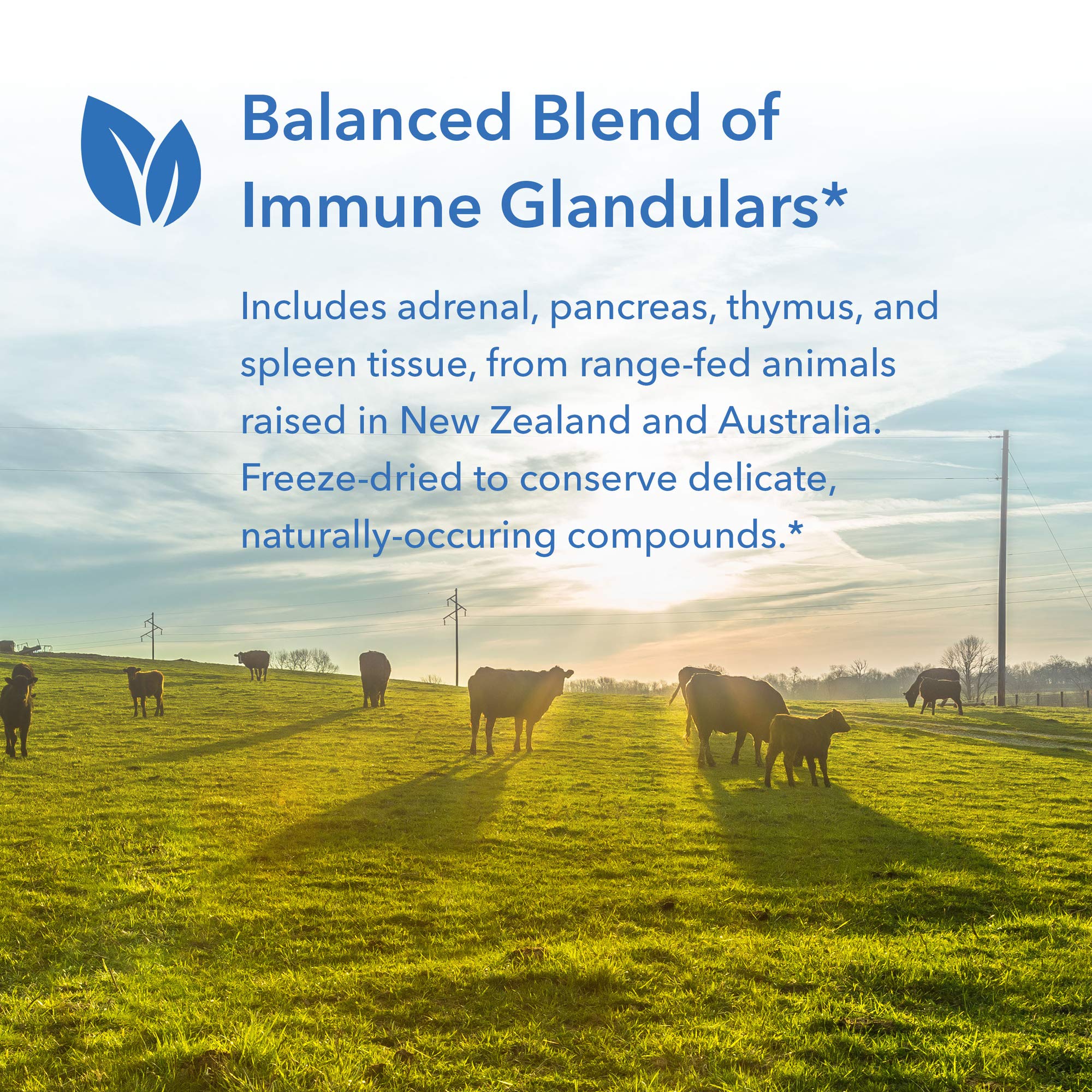 Balanced Blend of Immune Glandulars*

Includes adrenal, pancreas, thymus, and spleen tissue, from range-fed animals raised in New Zealand and Australia. Freeze-dried to conserve delicate, naturally-occuring compounds.*